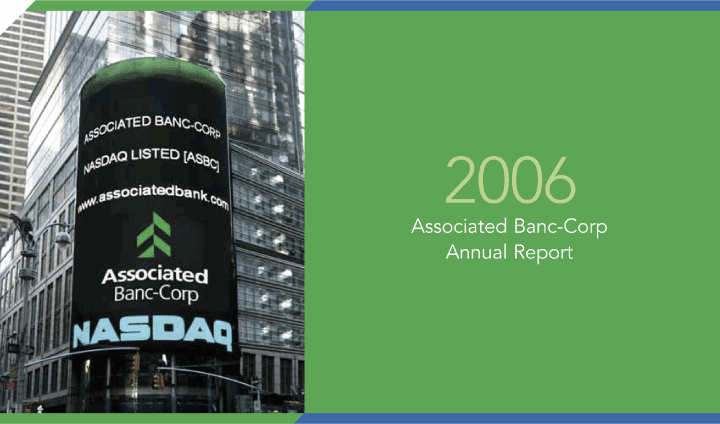 ASSOCIATED BANC-CORP
NASDAQ LISTED [ASBC]
www.associatedbank.com

Associated
Banc-Corp

NASDAQ

2006
Associated Banc-Corp
Annual Report